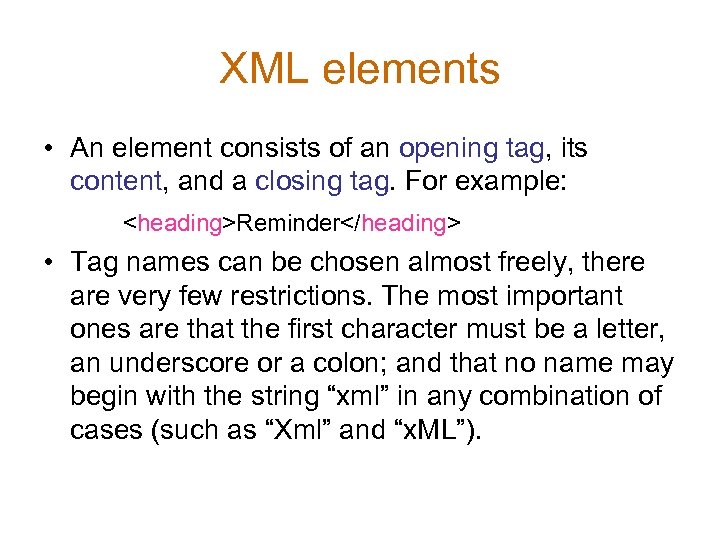 XML elements

• An element consists of an opening tag, its content, and a closing tag. For example:

<heading>Reminder</heading>

• Tag names can be chosen almost freely, there are very few restrictions. The most important ones are that the first character must be a letter, an underscore or a colon; and that no name may begin with the string “xml” in any combination of cases (such as “Xml” and “xML”).